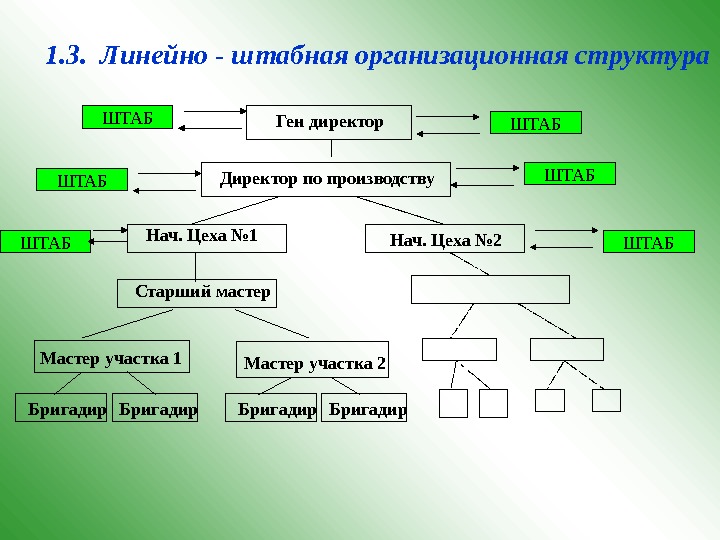 1.3. Линейно - штабная организационная структура

ШТАБ

Ген директор

ШТАБ

ШТАБ

Директор по производству

ШТАБ

ШТАБ

Нач. Цеха №1

Нач. Цеха №2

ШТАБ

Старший мастер

Мастер участка 1

Мастер участка 2

Бригадир

Бригадир

Бригадир

Бригадир